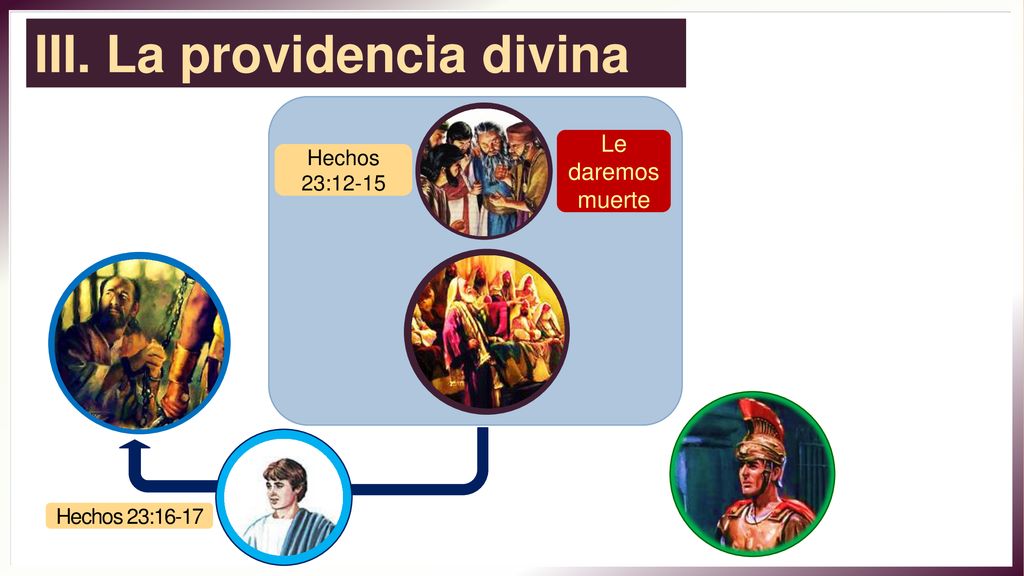 III. La providencia divina

Hechos 23:12-15

Le daremos muerte

Hechos 23:16-17